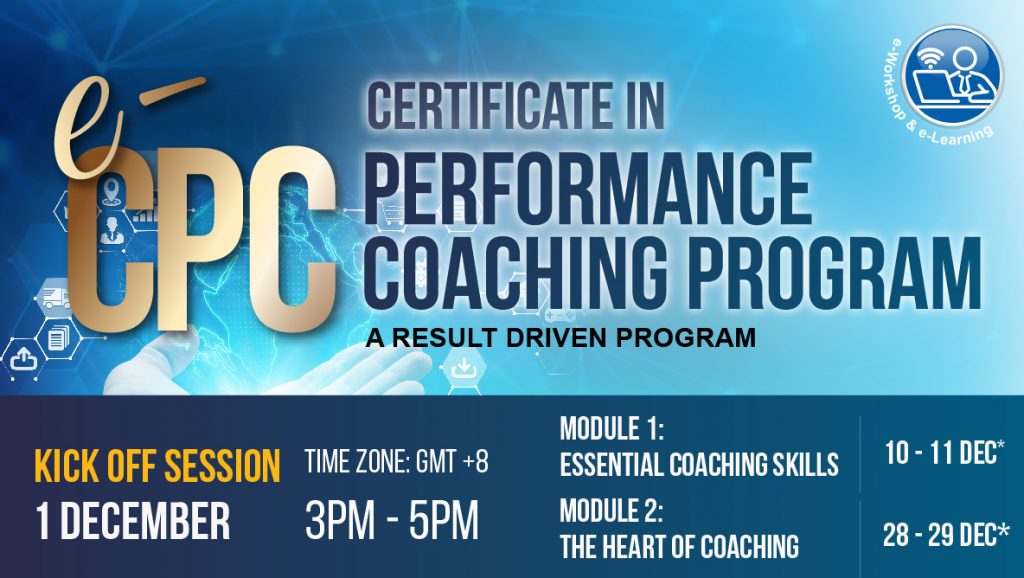 e-Workshop & e-Learning

e-CPC

CERTIFICATE IN PERFORMANCE COACHING PROGRAM

A RESULT DRIVEN PROGRAM

KICK OFF SESSION
1 DECEMBER

TIME ZONE: GMT +8
3PM - 5PM

MODULE 1:
ESSENTIAL COACHING SKILLS

10 - 11 DEC*

MODULE 2:
THE HEART OF COACHING

28 - 29 DEC*